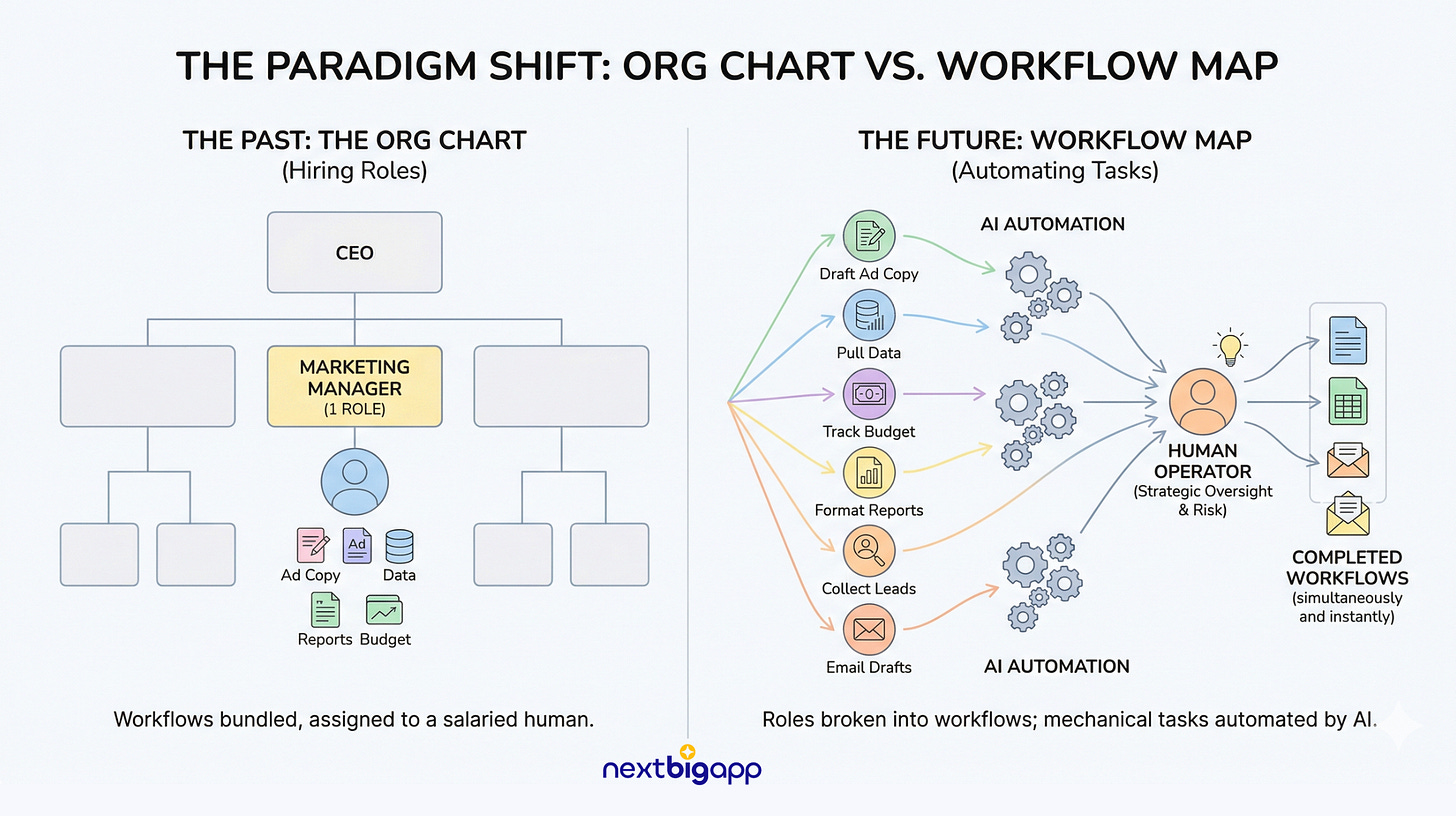 THE PARADIGM SHIFT: ORG CHART VS. WORKFLOW MAP

THE PAST: THE ORG CHART
(Hiring Roles)

CEO

MARKETING MANAGER
(1 ROLE)

Ad

Ad Copy

Data

Reports

Budget

Workflows bundled, assigned to a salaried human.

THE FUTURE: WORKFLOW MAP
(Automating Tasks)

AI AUTOMATION

Draft Ad Copy

Pull Data

Track Budget

Format Reports

Collect Leads

Email Drafts

AI AUTOMATION

HUMAN OPERATOR
(Strategic Oversight & Risk)

COMPLETED WORKFLOWS
(simultaneously and instantly)

Roles broken into workflows; mechanical tasks automated by AI.

nextbigapp